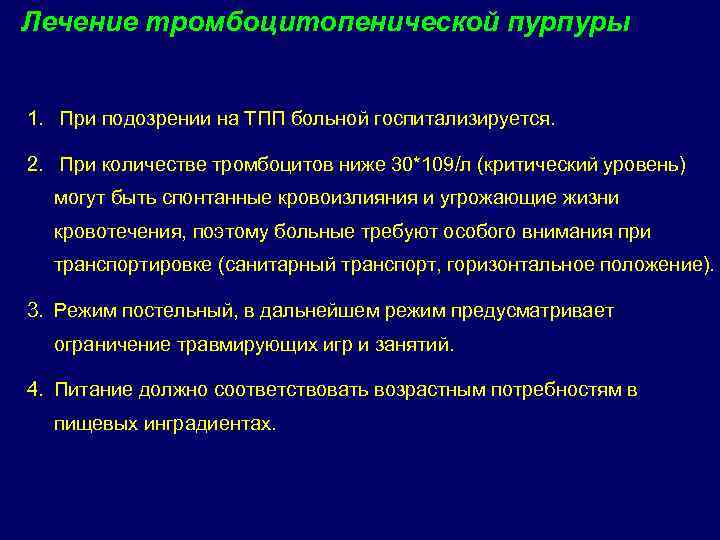 Лечение тромбоцитопенической пурпуры

1. При подозрении на ТПП больной госпитализируется.

2. При количестве тромбоцитов ниже 30*109/л (критический уровень) могут быть спонтанные кровоизлияния и угрожающие жизни кровотечения, поэтому больные требуют особого внимания при транспортировке (санитарный транспорт, горизонтальное положение).

3. Режим постельный, в дальнейшем режим предусматривает ограничение травмирующих игр и занятий.

4. Питание должно соответствовать возрастным потребностям в пищевых инградиентах.